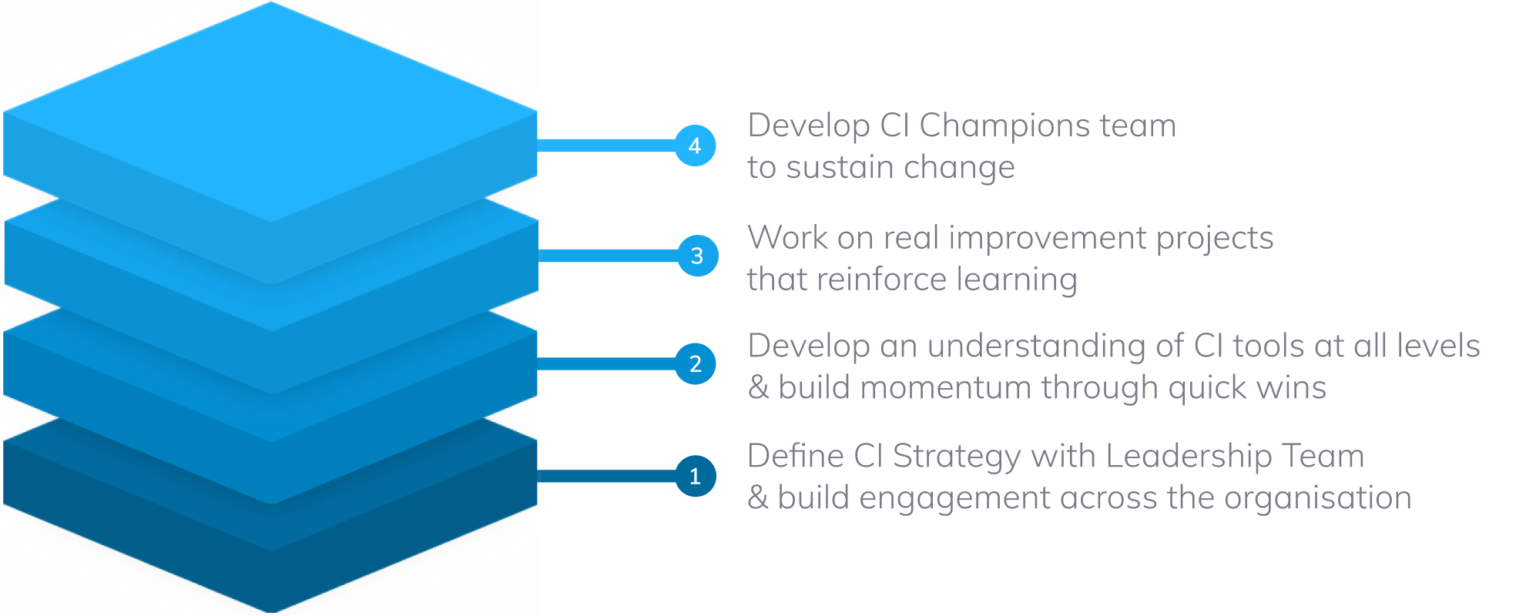 4 Develop CI Champions team to sustain change

3 Work on real improvement projects that reinforce learning

2 Develop an understanding of CI tools at all levels & build momentum through quick wins

1 Define CI Strategy with Leadership Team & build engagement across the organisation